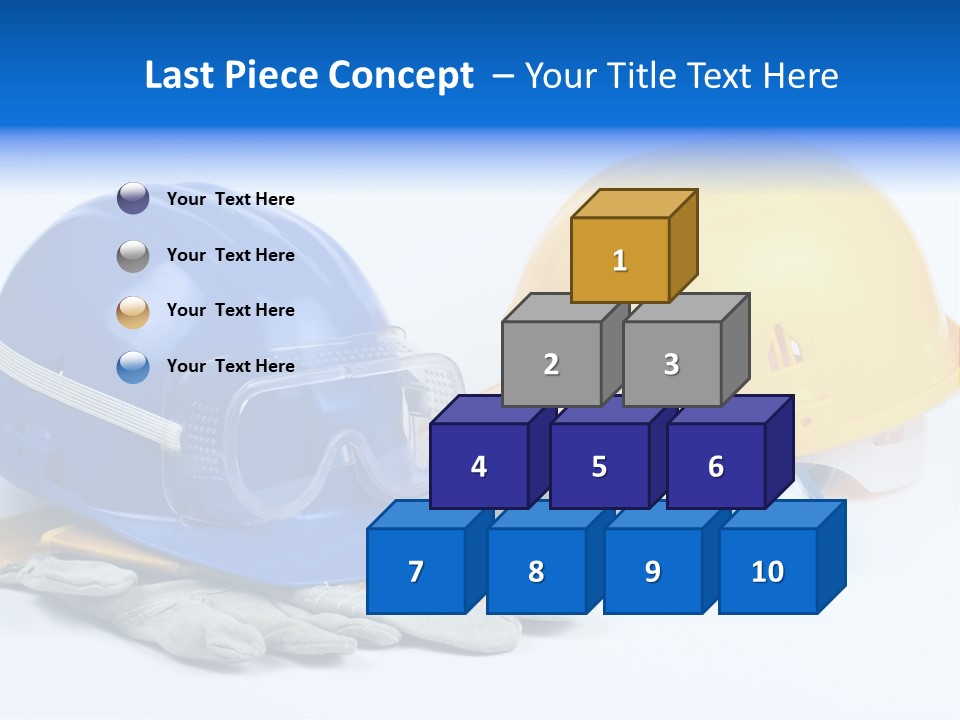 Last Piece Concept – Your Title Text Here

Your Text Here

Your Text Here

Your Text Here

Your Text Here

1

2

3

4

5

6

7

8

9

10